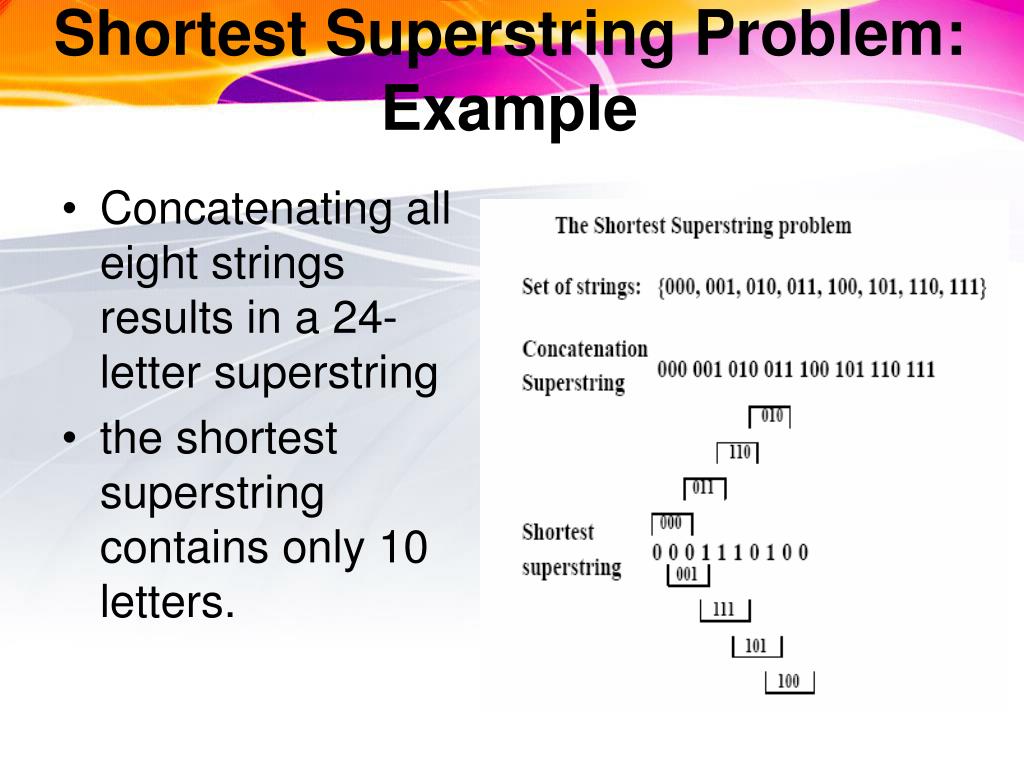 Shortest Superstring Problem: Example

• Concatenating all eight strings results in a 24-letter superstring
• the shortest superstring contains only 10 letters.

The Shortest Superstring problem

Set of strings: {000, 001, 010, 011, 100, 101, 110, 111}

Concatenation Superstring 000 001 010 011 100 101 110 111

010
110
011
000
Shortest superstring 0 0 0 1 1 1 0 1 0 0
001
111
101
100